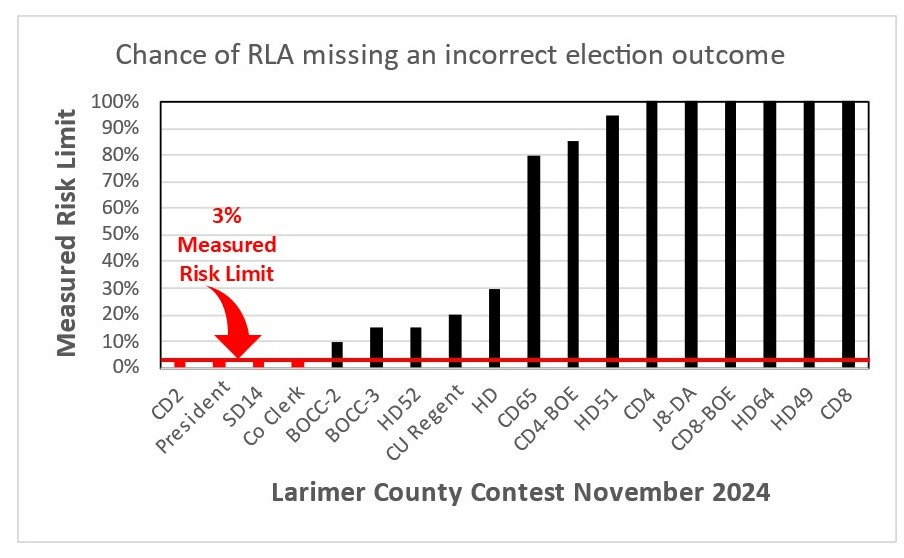 Chance of RLA missing an incorrect election outcome

Measured Risk Limit

100%
90%
80%
70%
60%
50%
40%
30%
20%
10%
0%

3%
Measured
Risk Limit

CD2
President
SD14
Co Clerk
BOCC-2
BOCC-3
HD52
CU Regent
HD
CD65
CD4-BOE
HD51
CD4
J8-DA
CD8-BOE
HD64
HD49
CD8

Larimer County Contest November 2024